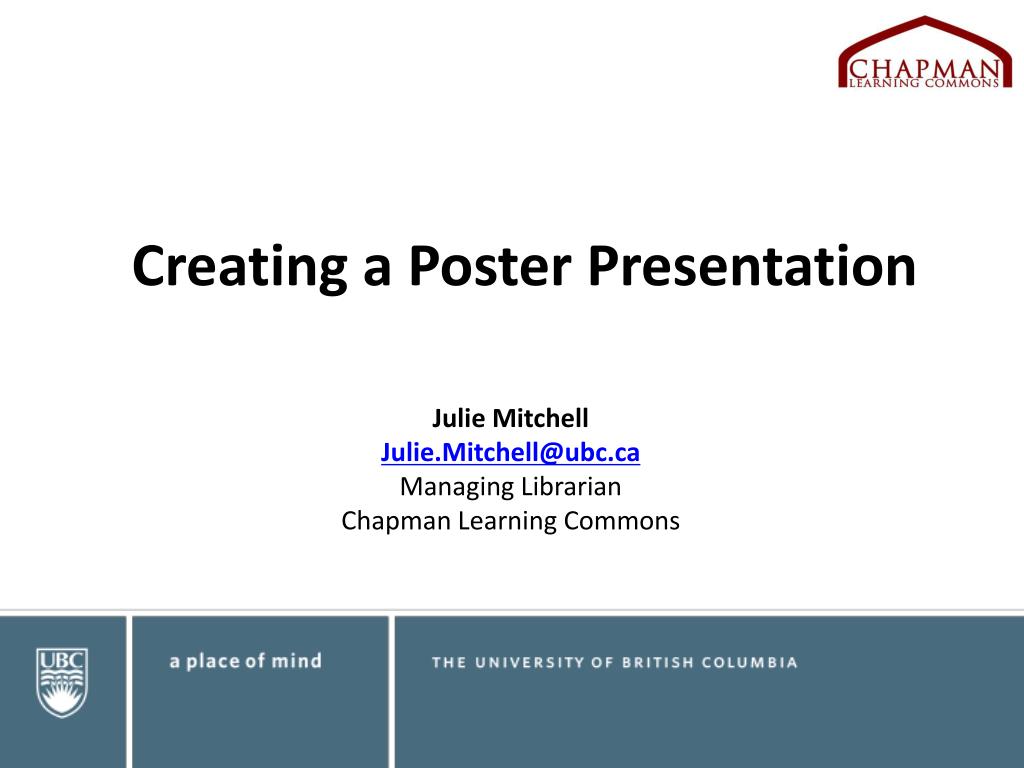 CHAPMAN
LEARNING COMMONS

Creating a Poster Presentation

Julie Mitchell
Julie.Mitchell@ubc.ca
Managing Librarian
Chapman Learning Commons

UBC

a place of mind

THE UNIVERSITY OF BRITISH COLUMBIA